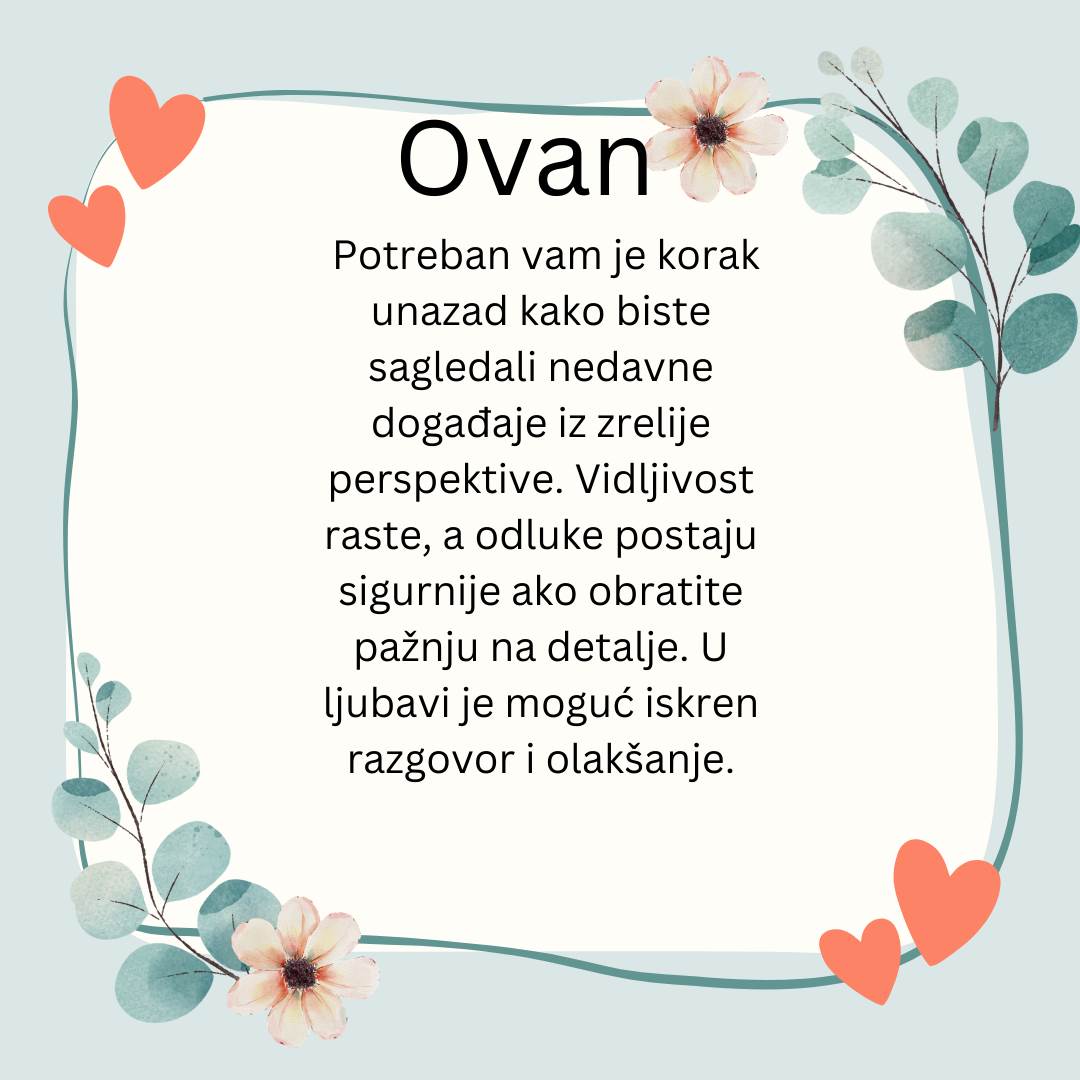 Ovan

Potreban vam je korak unazad kako biste sagledali nedavne događaje iz zrelije perspektive. Vidljivost raste, a odluke postaju sigurnije ako obratite pažnju na detalje. U ljubavi je moguć iskren razgovor i olakšanje.